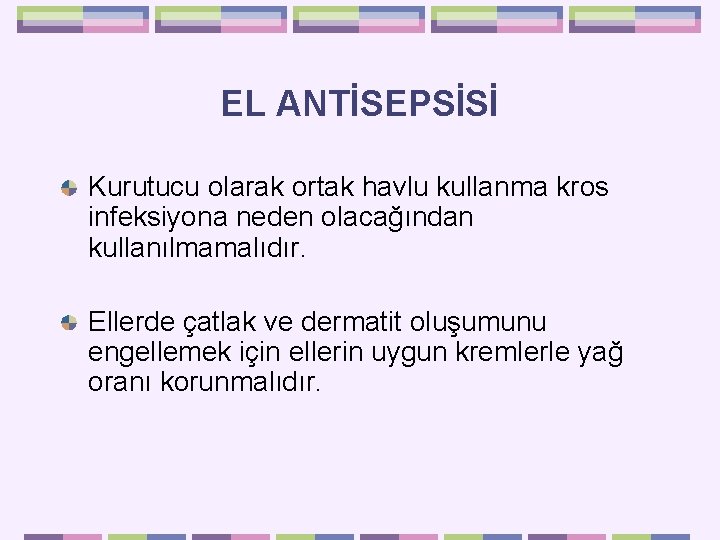 EL ANTİSEPSİSİ

Kurutucu olarak ortak havlu kullanma kros infeksiyona neden olacağından kullanılmamalıdır.

Ellerde çatlak ve dermatit oluşumunu engellemek için ellerin uygun kremlerle yağ oranı korunmalıdır.